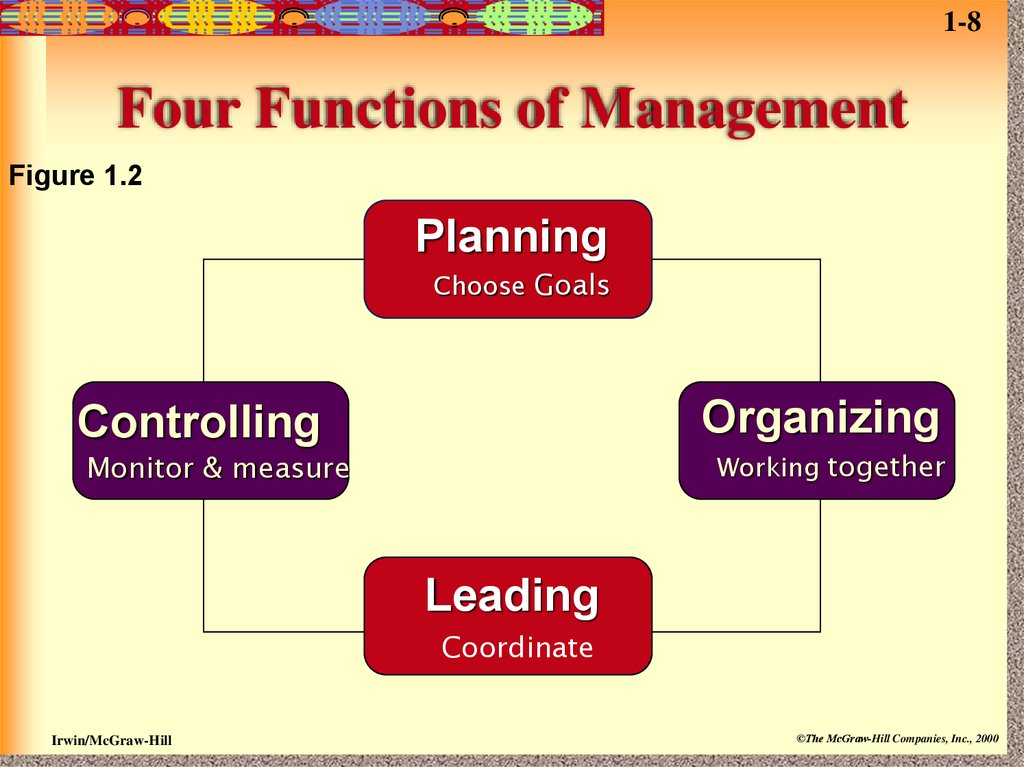 1-8

Four Functions of Management

Figure 1.2

Planning
Choose Goals

Controlling
Monitor & measure

Organizing
Working together

Leading
Coordinate

Irwin/McGraw-Hill

©The McGraw-Hill Companies, Inc., 2000